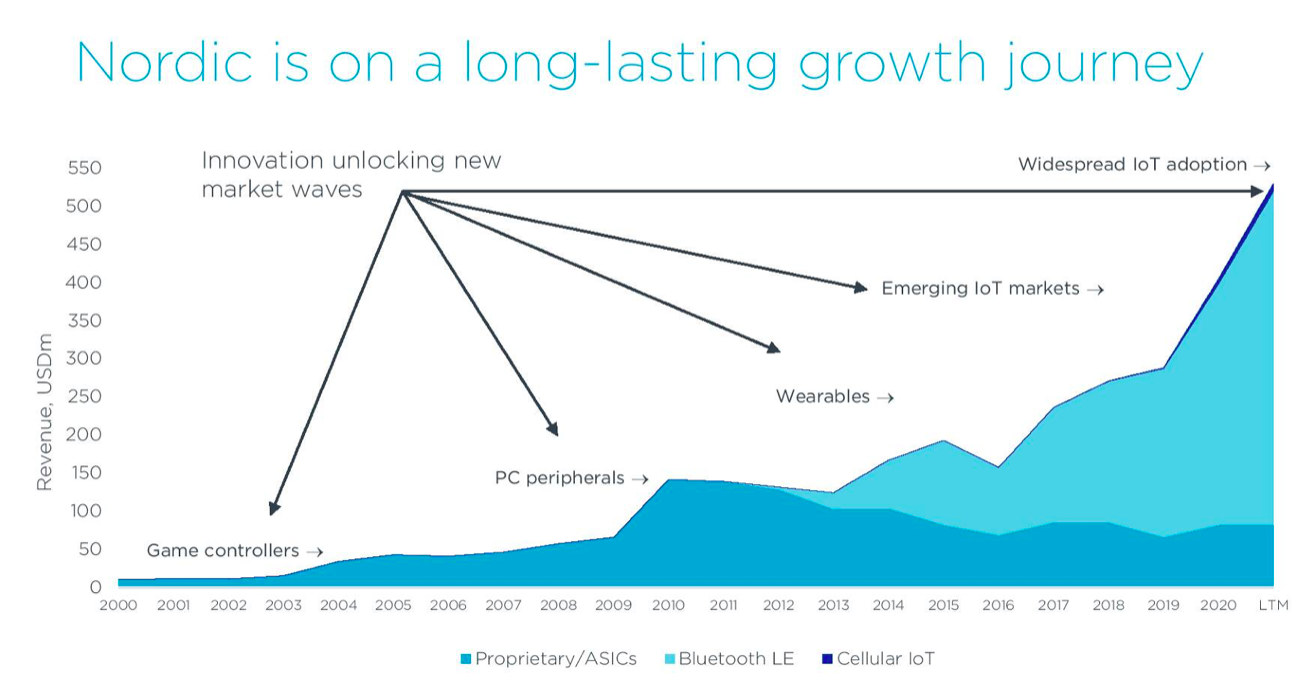 Nordic is on a long-lasting growth journey

Innovation unlocking new market waves

Widespread IoT adoption →

Emerging IoT markets →

Wearables →

PC peripherals →

Game controllers →

Revenue, USDm

550
500
450
400
350
300
250
200
150
100
50
0

2000 2001 2002 2003 2004 2005 2006 2007 2008 2009 2010 2011 2012 2013 2014 2015 2016 2017 2018 2019 2020 LTM

Proprietary/ASICs Bluetooth LE Cellular IoT